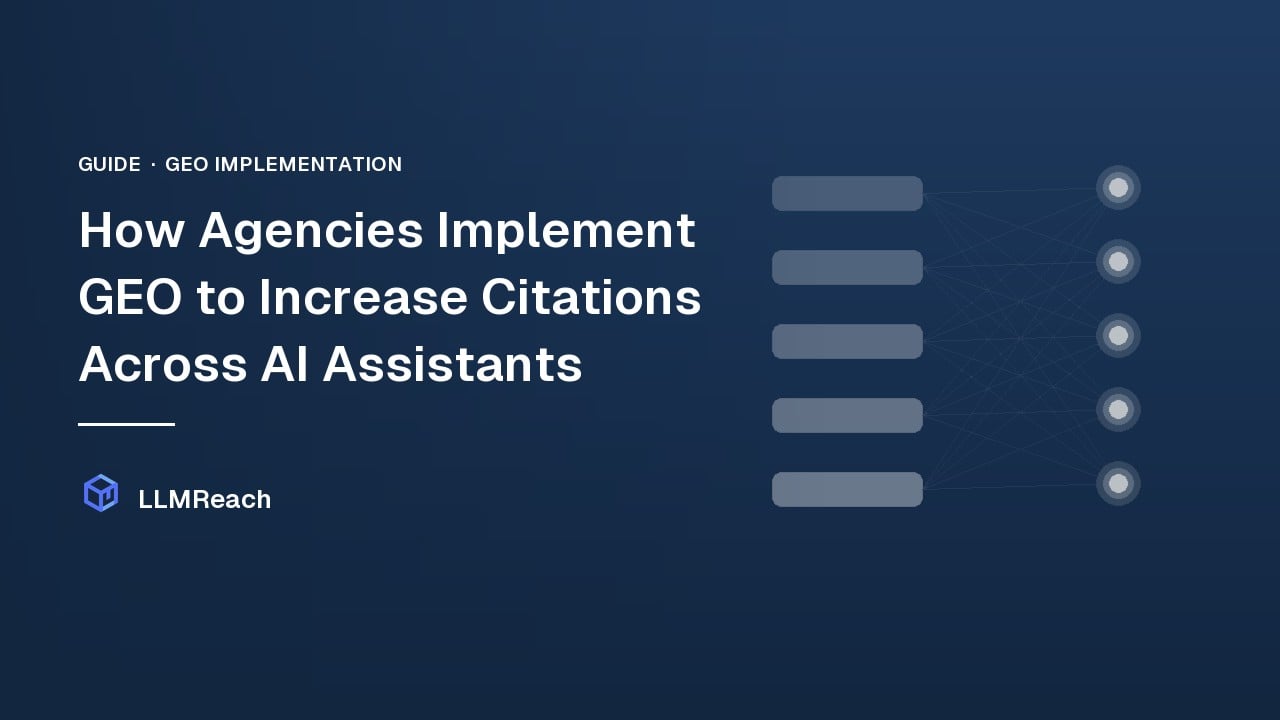 GUIDE · GEO IMPLEMENTATION

How Agencies Implement GEO to Increase Citations Across AI Assistants

LLMReach